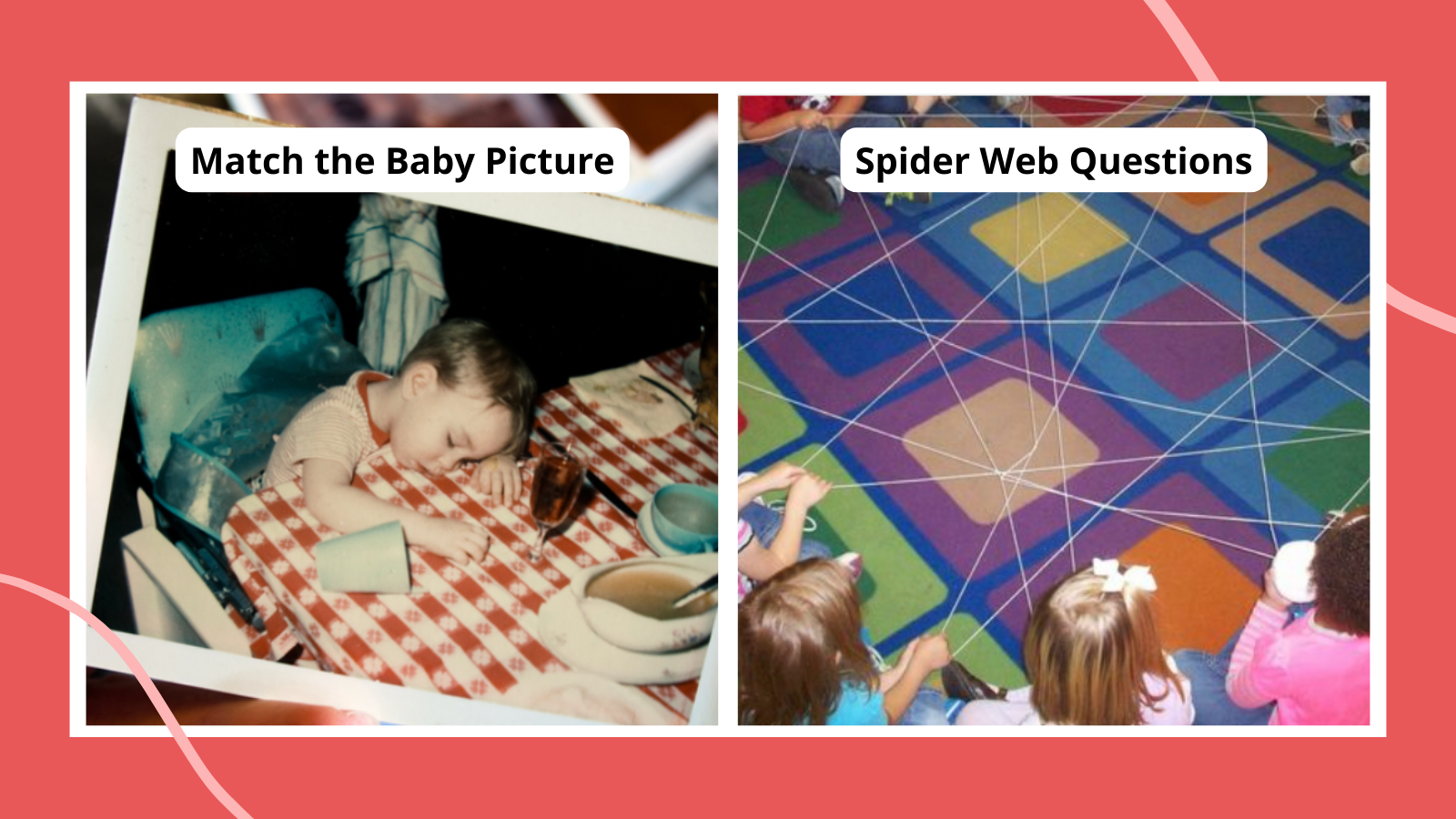 Match the Baby Picture

Spider Web Questions